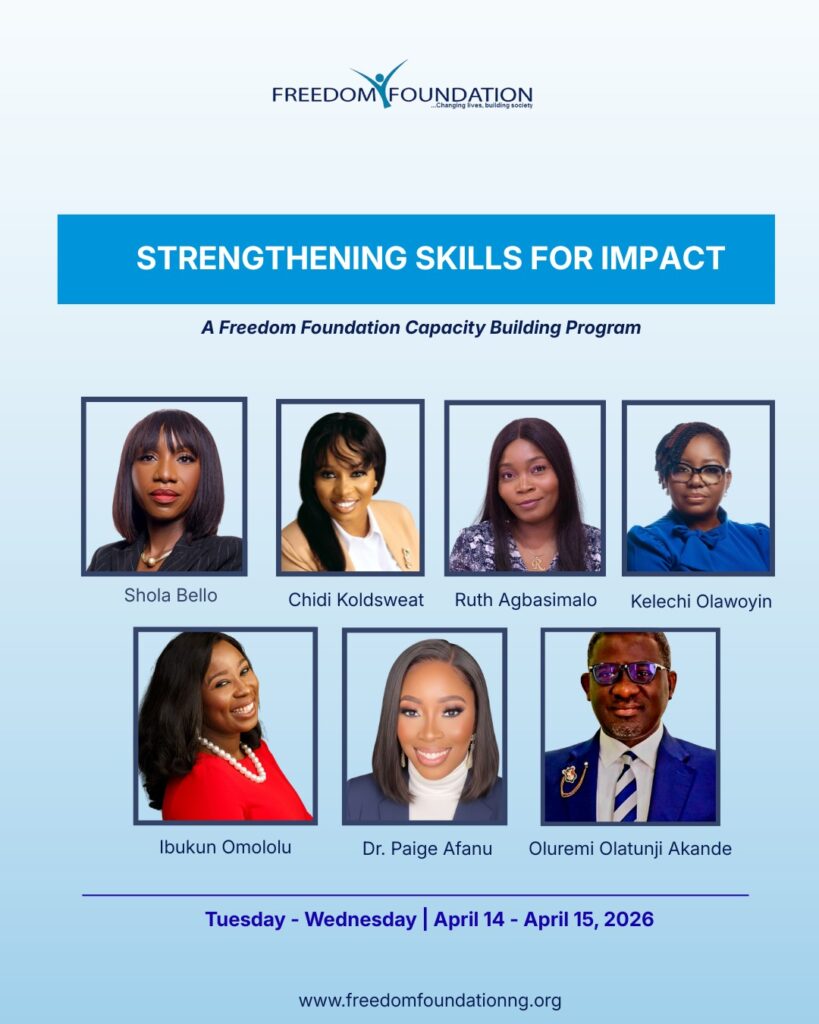 FREEDOM FOUNDATION
...Changing lives, building society

STRENGTHENING SKILLS FOR IMPACT

A Freedom Foundation Capacity Building Program

Shola Bello

Chidi Koldsweat

Ruth Agbasimalo

Kelechi Olawoyin

Ibukun Omololu

Dr. Paige Afanu

Oluremi Olatunji Akande

Tuesday - Wednesday | April 14 - April 15, 2026

www.freedomfoundationng.org